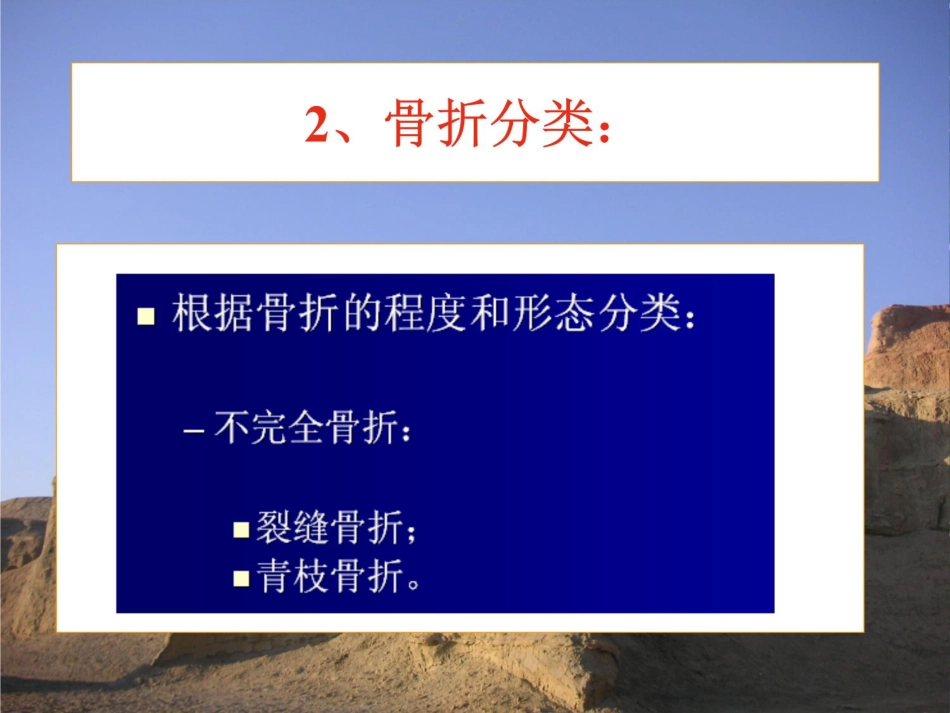 2、骨折分类：

■ 根据骨折的程度和形态分类：

– 不完全骨折：

■ 裂缝骨折；
■ 青枝骨折。